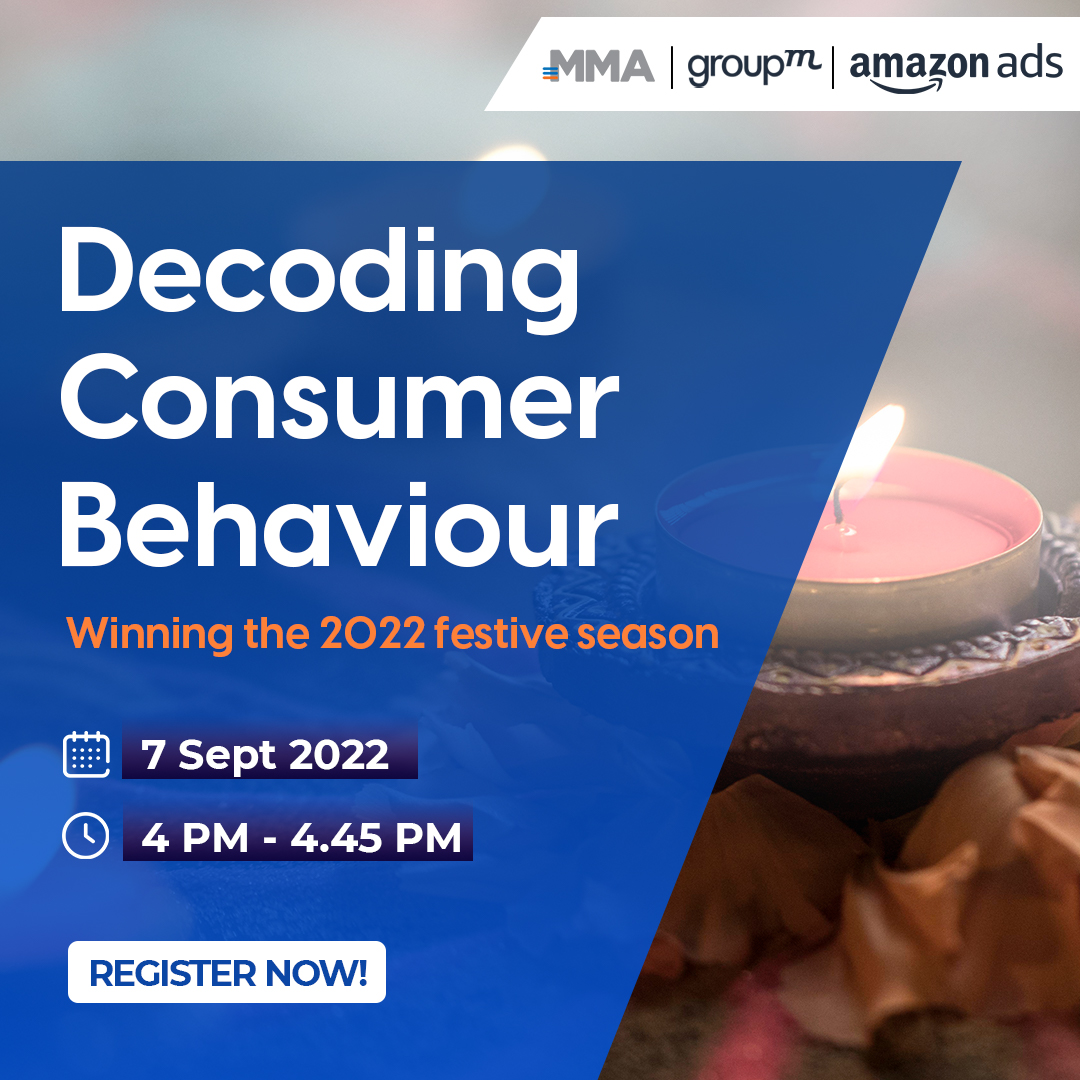 MMA | groupm | amazon ads

Decoding Consumer Behaviour

Winning the 2022 festive season

7 Sept 2022

4 PM - 4.45 PM

REGISTER NOW!